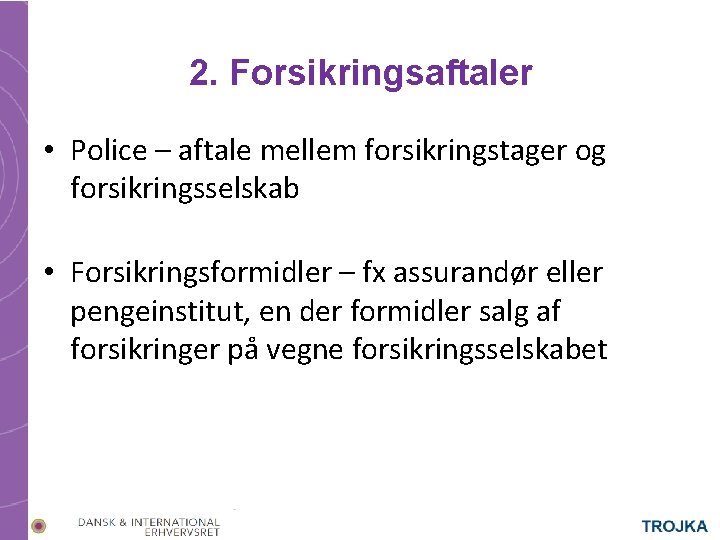 2. Forsikringsaftaler

• Police – aftale mellem forsikringstager og forsikringsselskab

• Forsikringsformidler – fx assurandør eller pengeinstitut, en der formidler salg af forsikringer på vegne forsikringsselskabet

DANSK & INTERNATIONAL ERHVERVSRET

TROJKA